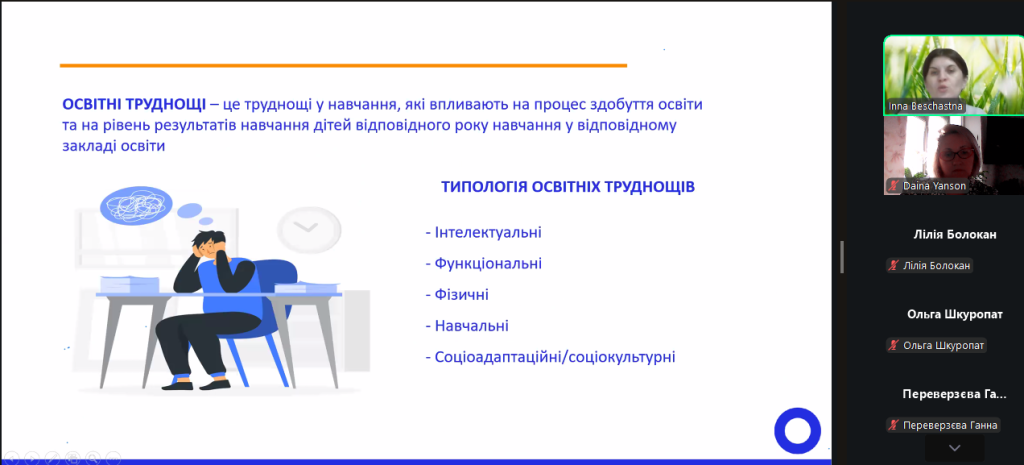 ОСВІТНІ ТРУДНОЩІ – це труднощі у навчання, які впливають на процес здобуття освіти та на рівень результатів навчання дітей відповідного року навчання у відповідному закладі освіти

ТИПОЛОГІЯ ОСВІТНІХ ТРУДНОЩІВ

- Інтелектуальні
- Функціональні
- Фізичні
- Навчальні
- Соціоадаптаційні/соціокультурні

Inna Beschastna

Daina Yanson

Лілія Болокан

Лілія Болокан

Ольга Шкуропат

Ольга Шкуропат

Переверзєва Га...

Переверзєва Ганна